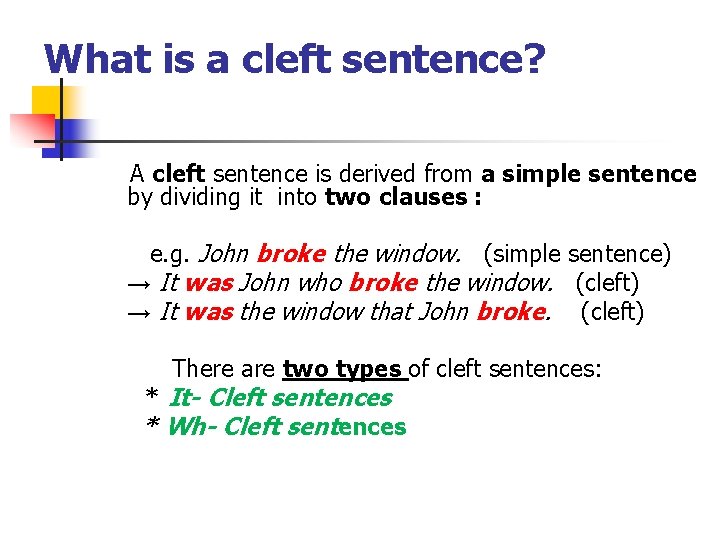 What is a cleft sentence?

A cleft sentence is derived from a simple sentence by dividing it into two clauses :

e.g. John broke the window. (simple sentence)
→ It was John who broke the window. (cleft)
→ It was the window that John broke. (cleft)

There are two types of cleft sentences:
* It- Cleft sentences
* Wh- Cleft sentences